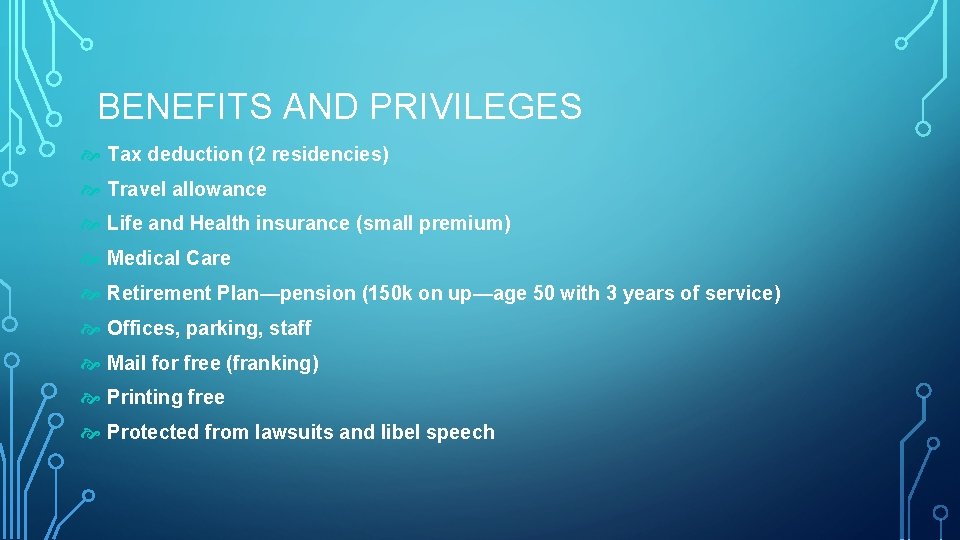 BENEFITS AND PRIVILEGES

Tax deduction (2 residencies)

Travel allowance

Life and Health insurance (small premium)

Medical Care

Retirement Plan—pension (150k on up—age 50 with 3 years of service)

Offices, parking, staff

Mail for free (franking)

Printing free

Protected from lawsuits and libel speech